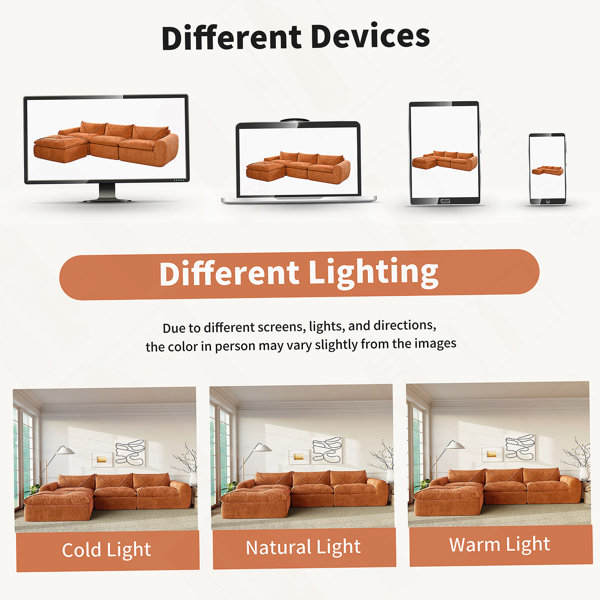 Different Devices

Different Lighting

Due to different screens, lights, and directions, the color in person may vary slightly from the images

Cold Light

Natural Light

Warm Light